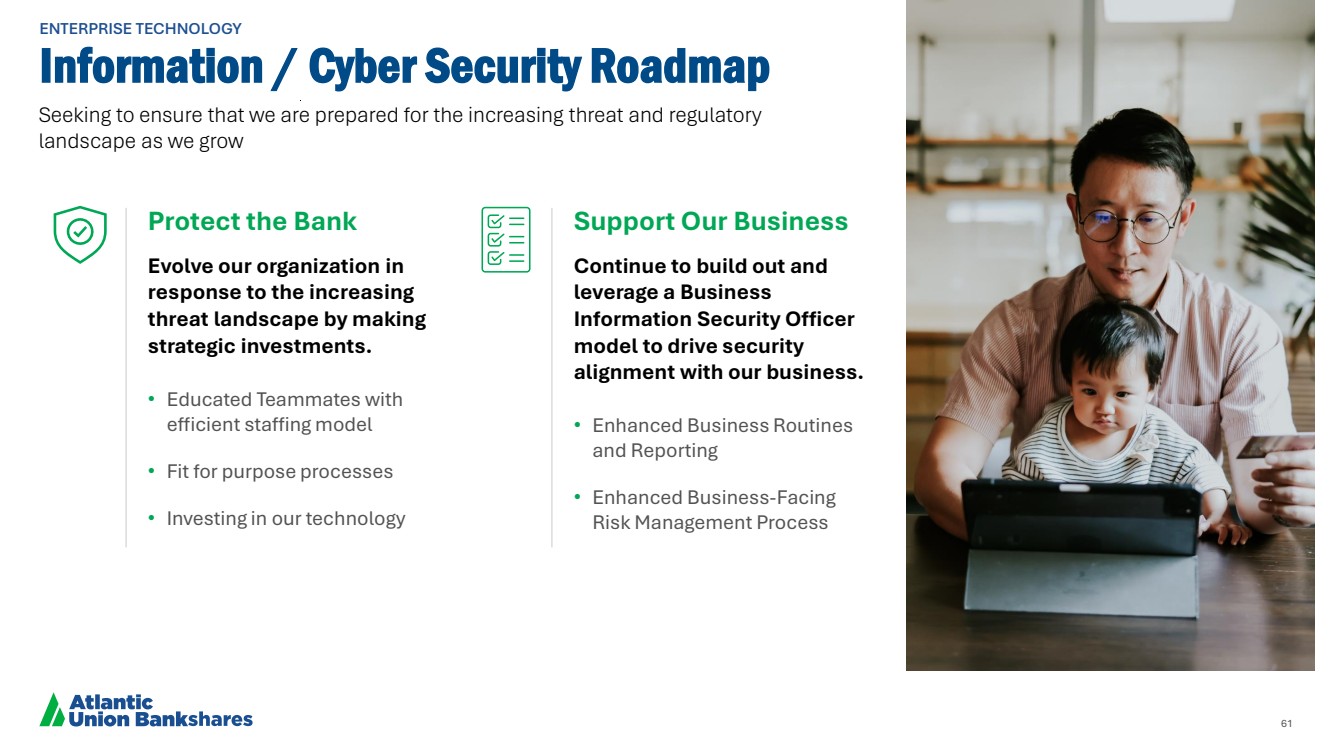 ENTERPRISE TECHNOLOGY

Information / Cyber Security Roadmap

Seeking to ensure that we are prepared for the increasing threat and regulatory landscape as we grow

Protect the Bank

Evolve our organization in response to the increasing threat landscape by making strategic investments.

• Educated Teammates with efficient staffing model

• Fit for purpose processes

• Investing in our technology

Support Our Business

Continue to build out and leverage a Business Information Security Officer model to drive security alignment with our business.

• Enhanced Business Routines and Reporting

• Enhanced Business-Facing Risk Management Process

Atlantic Union Bankshares

61